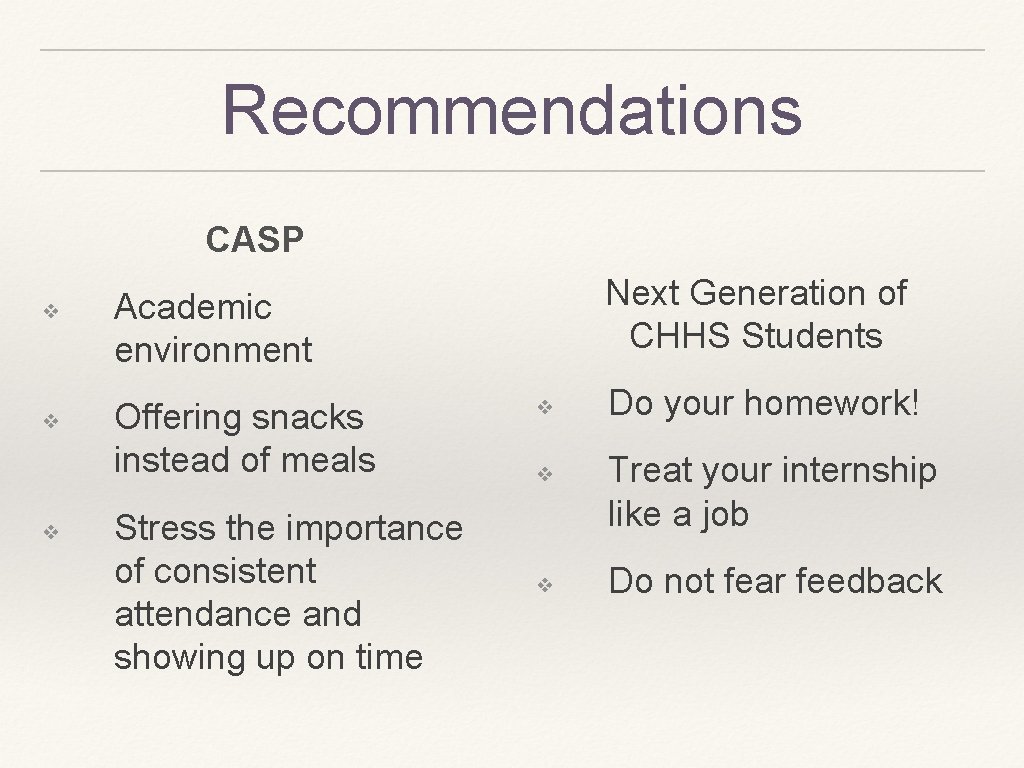 Recommendations

CASP

❖ Academic environment

❖ Offering snacks instead of meals

❖ Stress the importance of consistent attendance and showing up on time

Next Generation of CHHS Students

❖ Do your homework!

❖ Treat your internship like a job

❖ Do not fear feedback